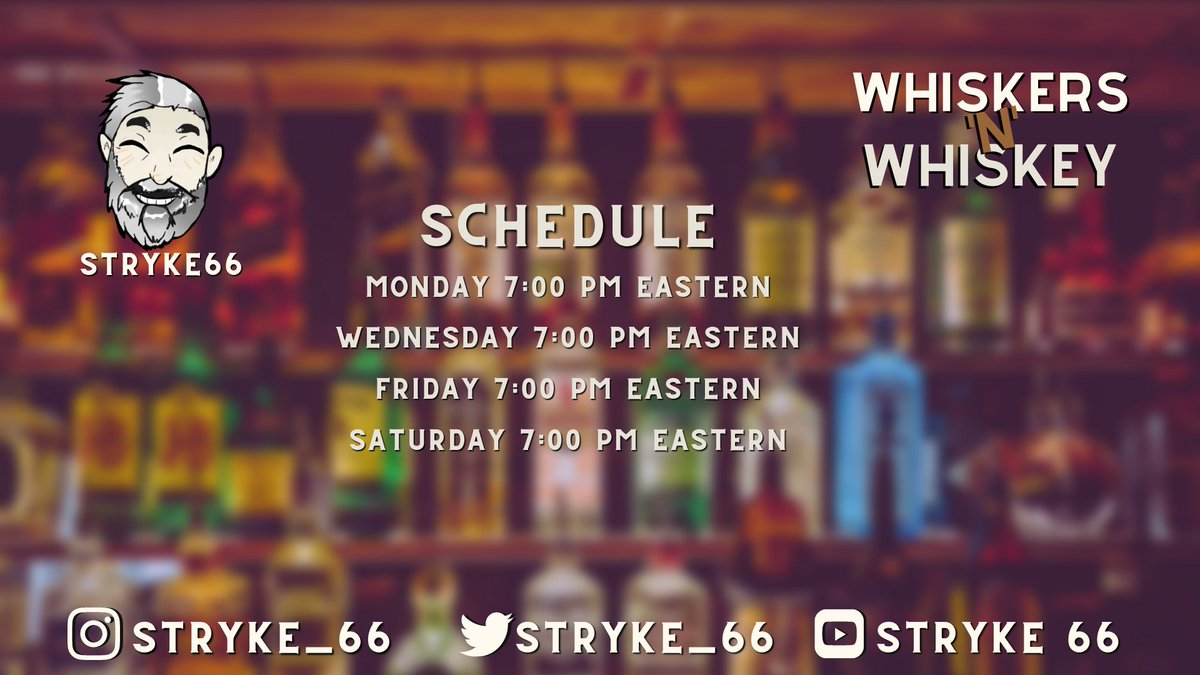 STRYKE66

WHISKERS
'N'
WHISKEY

SCHEDULE
MONDAY 7:00 PM EASTERN
WEDNESDAY 7:00 PM EASTERN
FRIDAY 7:00 PM EASTERN
SATURDAY 7:00 PM EASTERN

STRYKE_66
STRYKE_66
STRYKE 66